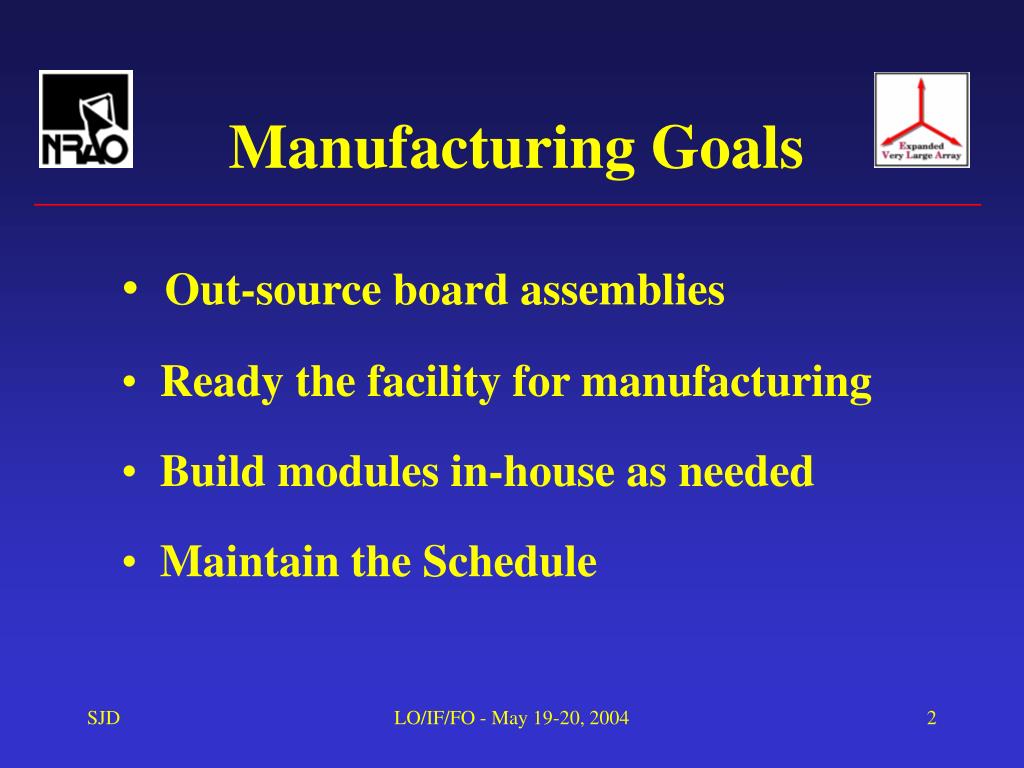 NRAO

Manufacturing Goals

Expanded
Very Large Array

• Out-source board assemblies

• Ready the facility for manufacturing

• Build modules in-house as needed

• Maintain the Schedule

SJD

LO/IF/FO - May 19-20, 2004

2